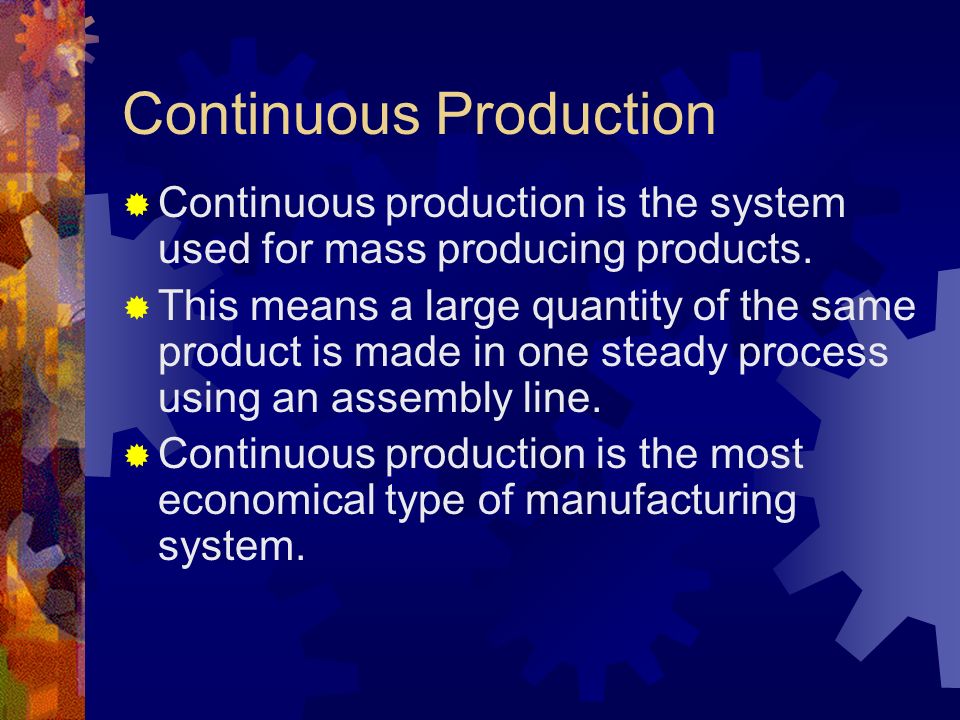 Continuous Production

Continuous production is the system used for mass producing products.

This means a large quantity of the same product is made in one steady process using an assembly line.

Continuous production is the most economical type of manufacturing system.